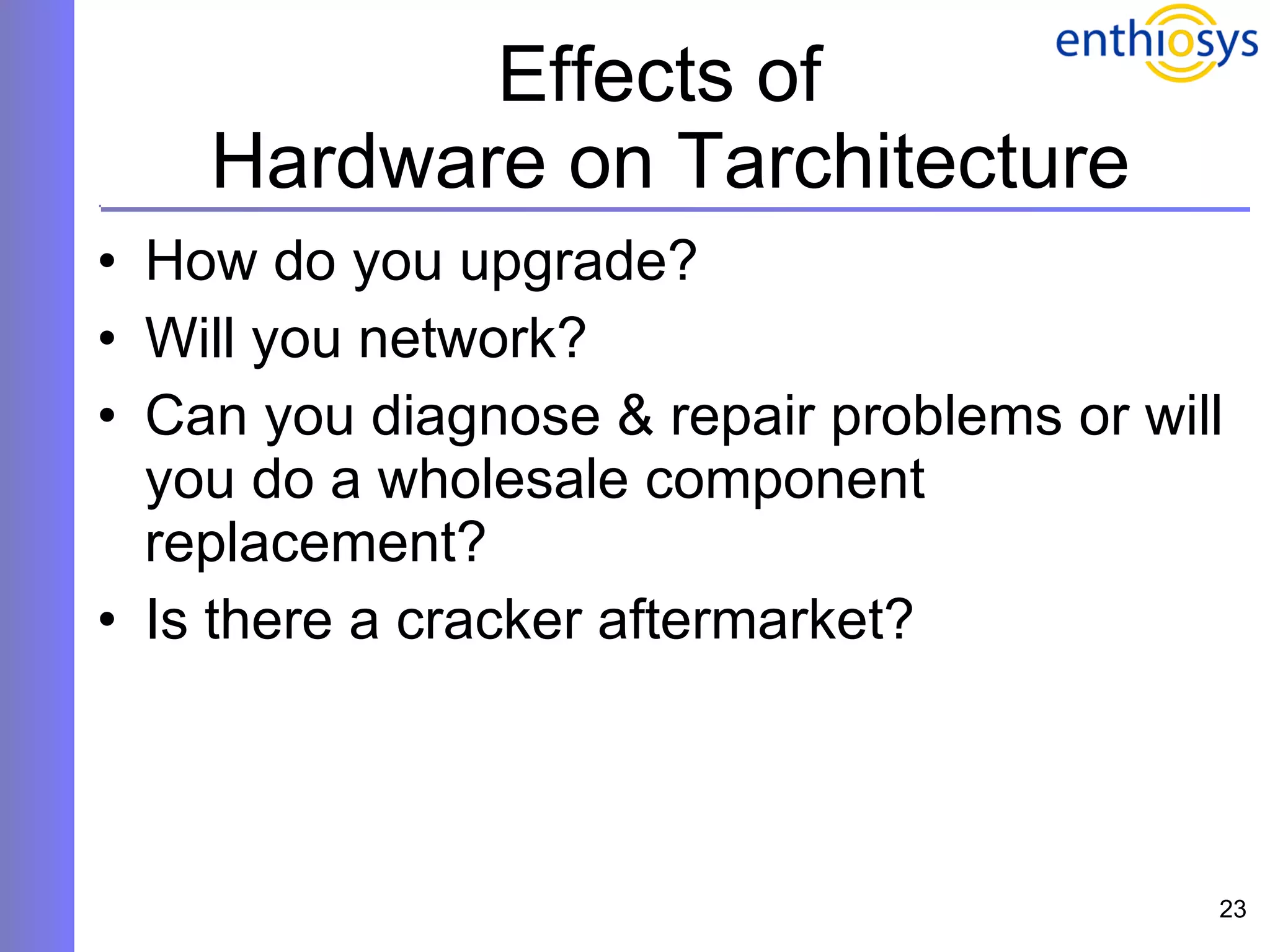 enthiosys

Effects of
Hardware on Tarchitecture

• How do you upgrade?
• Will you network?
• Can you diagnose & repair problems or will you do a wholesale component replacement?
• Is there a cracker aftermarket?

23